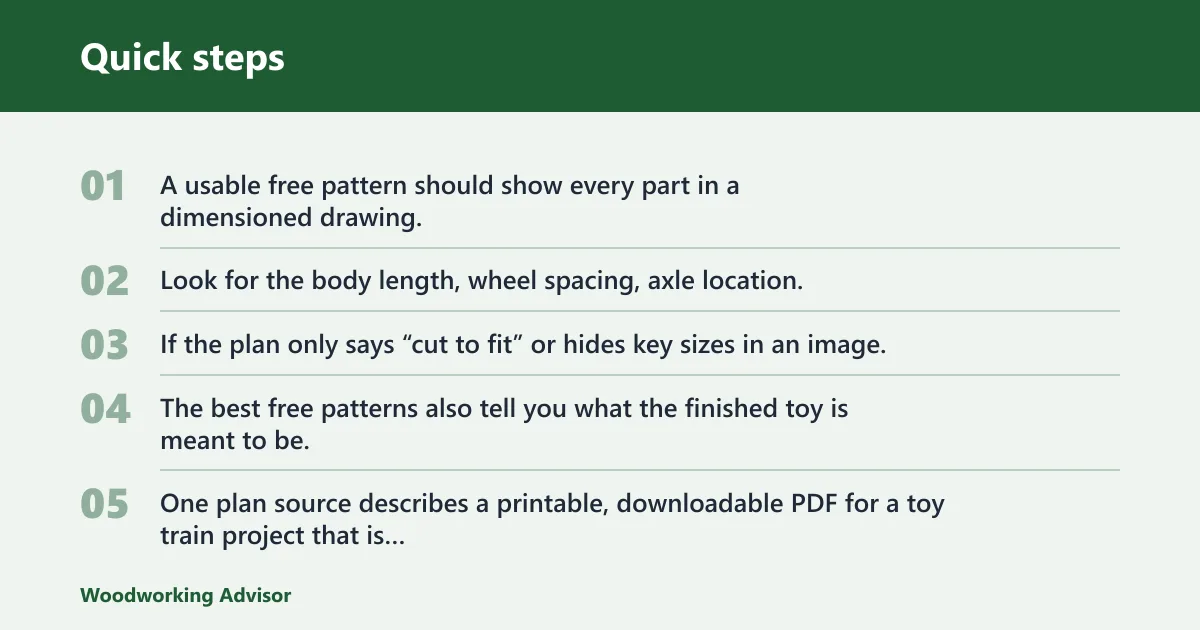 Quick steps

01
A usable free pattern should show every part in a dimensioned drawing.

02
Look for the body length, wheel spacing, axle location.

03
If the plan only says "cut to fit" or hides key sizes in an image.

04
The best free patterns also tell you what the finished toy is meant to be.

05
One plan source describes a printable, downloadable PDF for a toy train project that is...

Woodworking Advisor